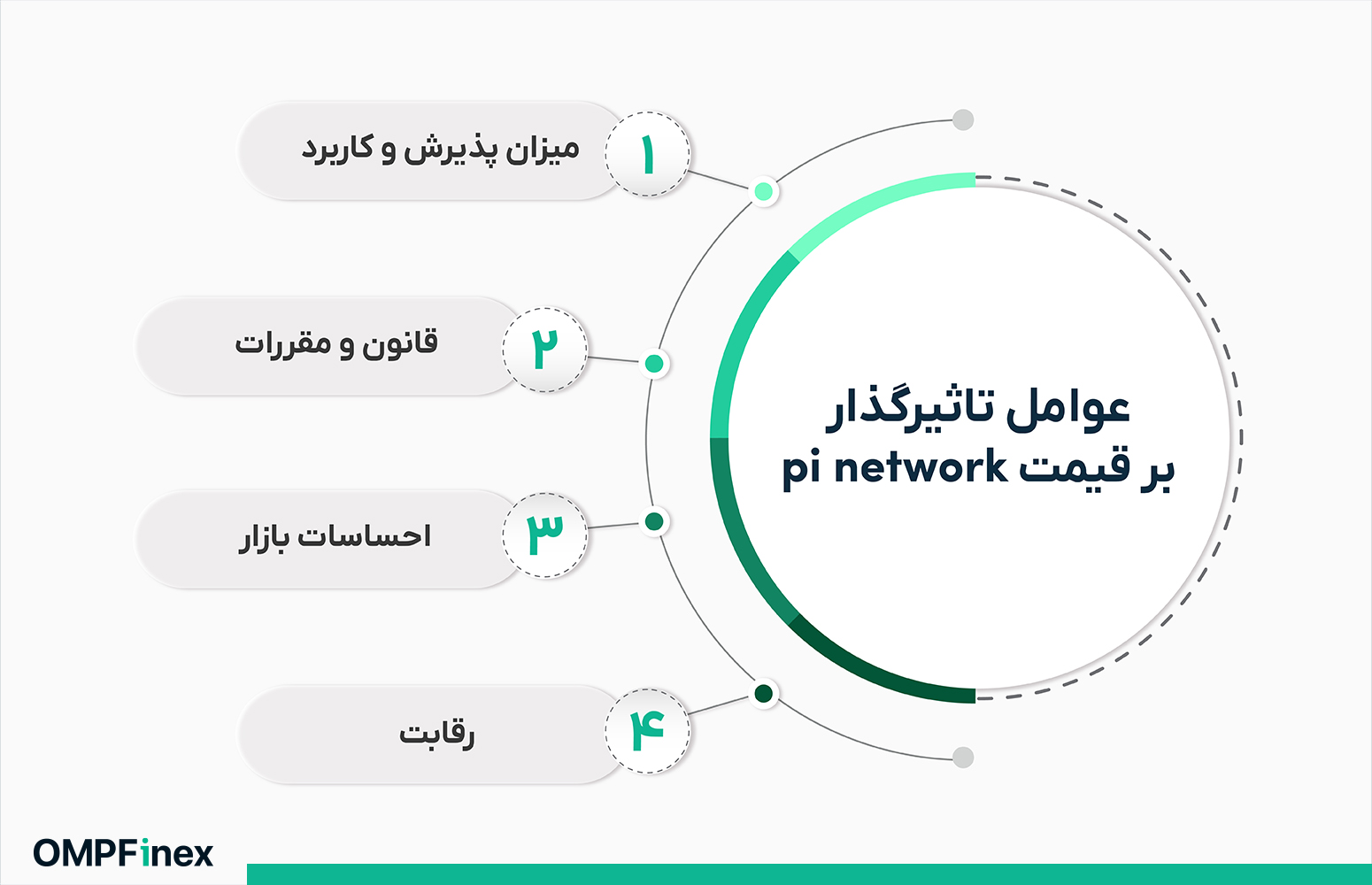 عوامل تاثیرگذار
بر قیمت pi network

۱
میزان پذیرش و کاربرد

۲
قانون و مقررات

۳
احساسات بازار

۴
رقابت

OMPFinex